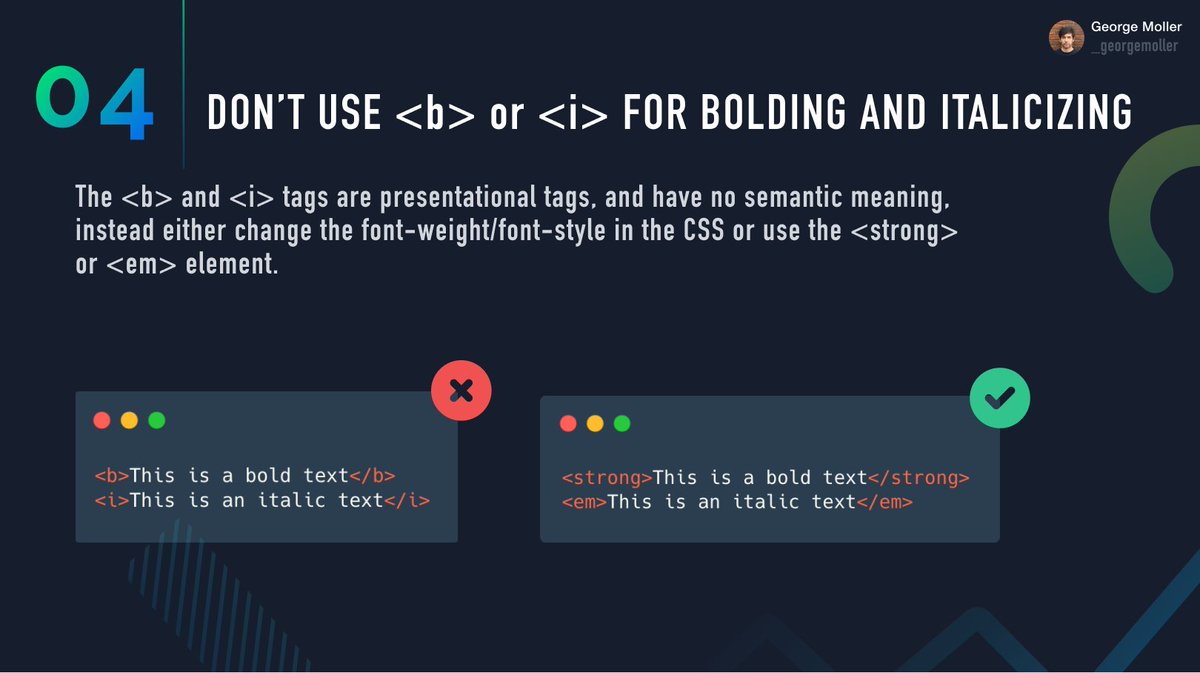 George Moller
_georgemoller

04

DON'T USE <b> or <i> FOR BOLDING AND ITALICIZING

The <b> and <i> tags are presentational tags, and have no semantic meaning, instead either change the font-weight/font-style in the CSS or use the <strong> or <em> element.

<b>This is a bold text</b>
<i>This is an italic text</i>

<strong>This is a bold text</strong>
<em>This is an italic text</em>